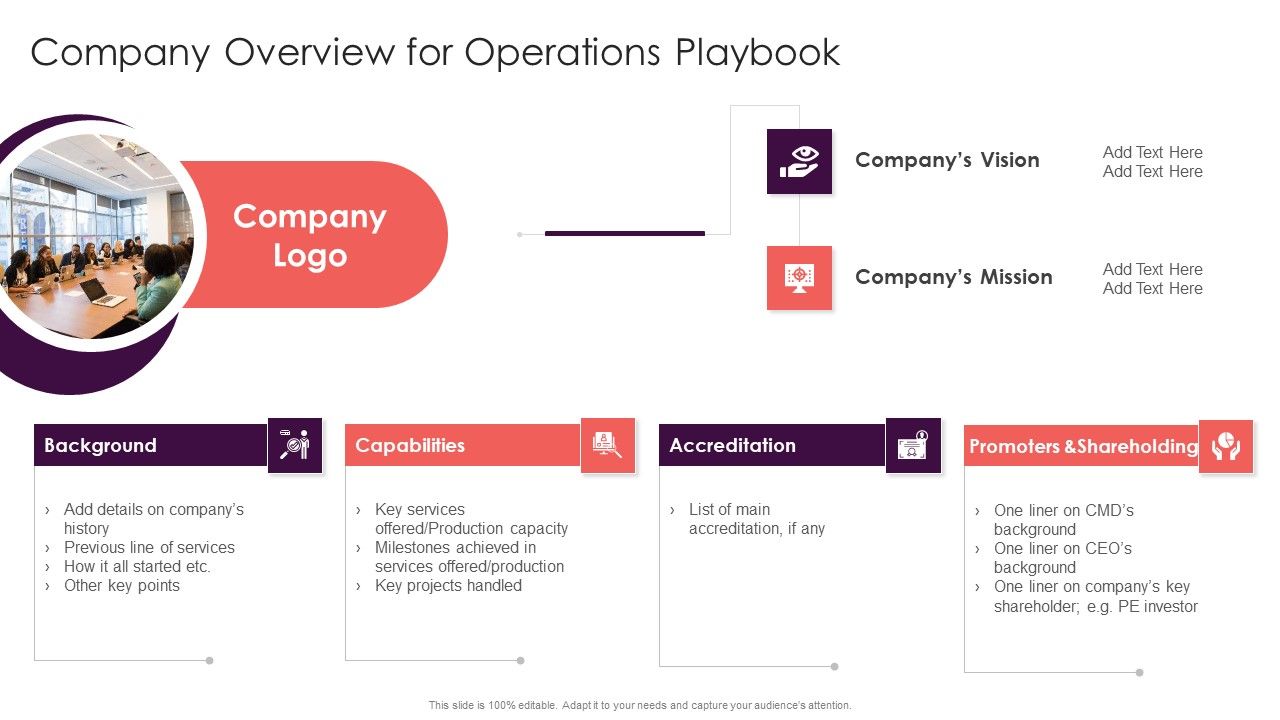 Company Overview for Operations Playbook

Company Logo

Company's Vision

Add Text Here
Add Text Here

Company's Mission

Add Text Here
Add Text Here

Background

› Add details on company's history
› Previous line of services
› How it all started etc.
› Other key points

Capabilities

› Key services offered/Production capacity
› Milestones achieved in services offered/production
› Key projects handled

Accreditation

› List of main accreditation, if any

Promoters &Shareholding

› One liner on CMD's background
› One liner on CEO's background
› One liner on company's key shareholder; e.g. PE investor

This slide is 100% editable. Adapt it to your needs and capture your audience's attention.